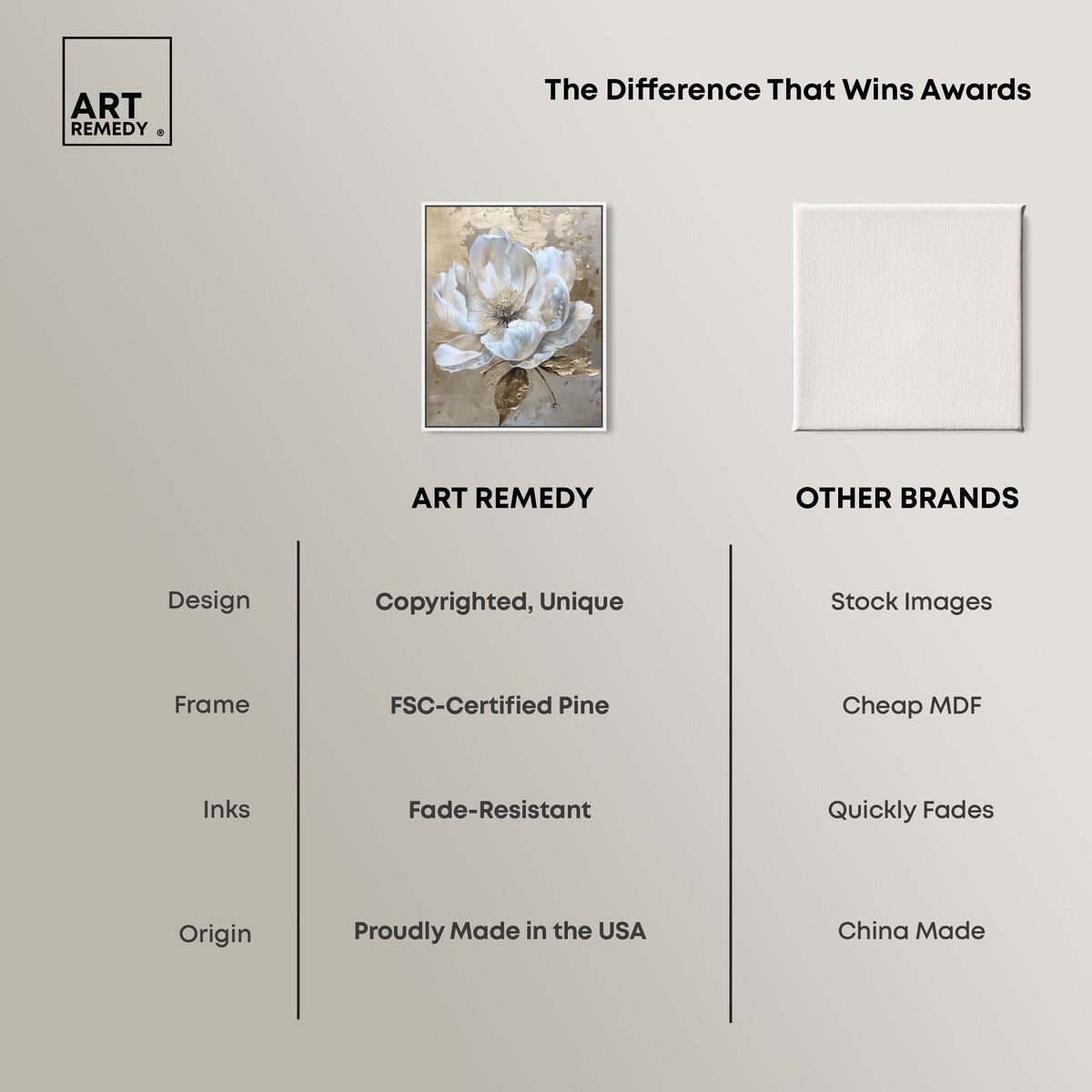 ART REMEDY ®

The Difference That Wins Awards

| | ART REMEDY | OTHER BRANDS |
|---|---|---|
| Design | Copyrighted, Unique | Stock Images |
| Frame | FSC-Certified Pine | Cheap MDF |
| Inks | Fade-Resistant | Quickly Fades |
| Origin | Proudly Made in the USA | China Made |